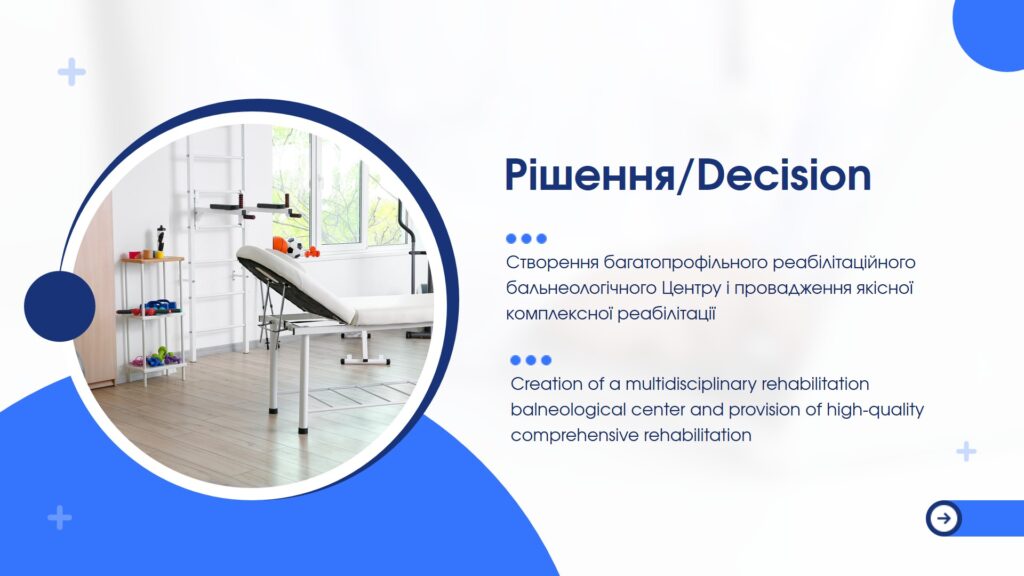 Рішення/Decision

Створення багатопрофільного реабілітаційного бальнеологічного Центру і провадження якісної комплексної реабілітації

Creation of a multidisciplinary rehabilitation balneological center and provision of high-quality comprehensive rehabilitation